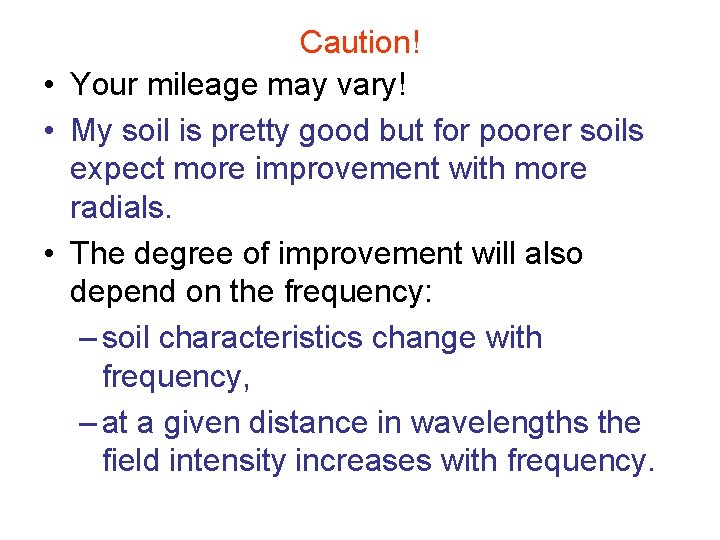 Caution!

• Your mileage may vary!

• My soil is pretty good but for poorer soils expect more improvement with more radials.

• The degree of improvement will also depend on the frequency:

– soil characteristics change with frequency,

– at a given distance in wavelengths the field intensity increases with frequency.